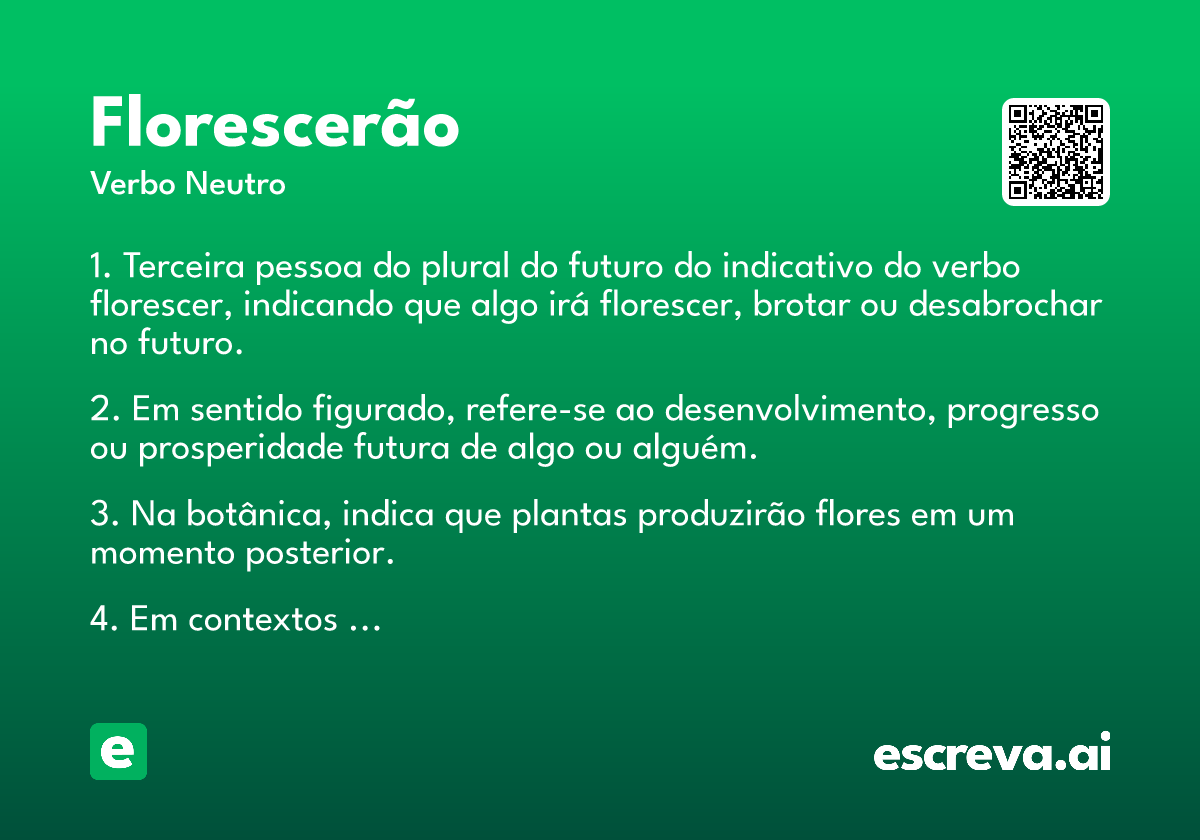 Florescerão

Verbo Neutro

1. Terceira pessoa do plural do futuro do indicativo do verbo florescer, indicando que algo irá florescer, brotar ou desabrochar no futuro.

2. Em sentido figurado, refere-se ao desenvolvimento, progresso ou prosperidade futura de algo ou alguém.

3. Na botânica, indica que plantas produzirão flores em um momento posterior.

4. Em contextos …

e

escreva.ai